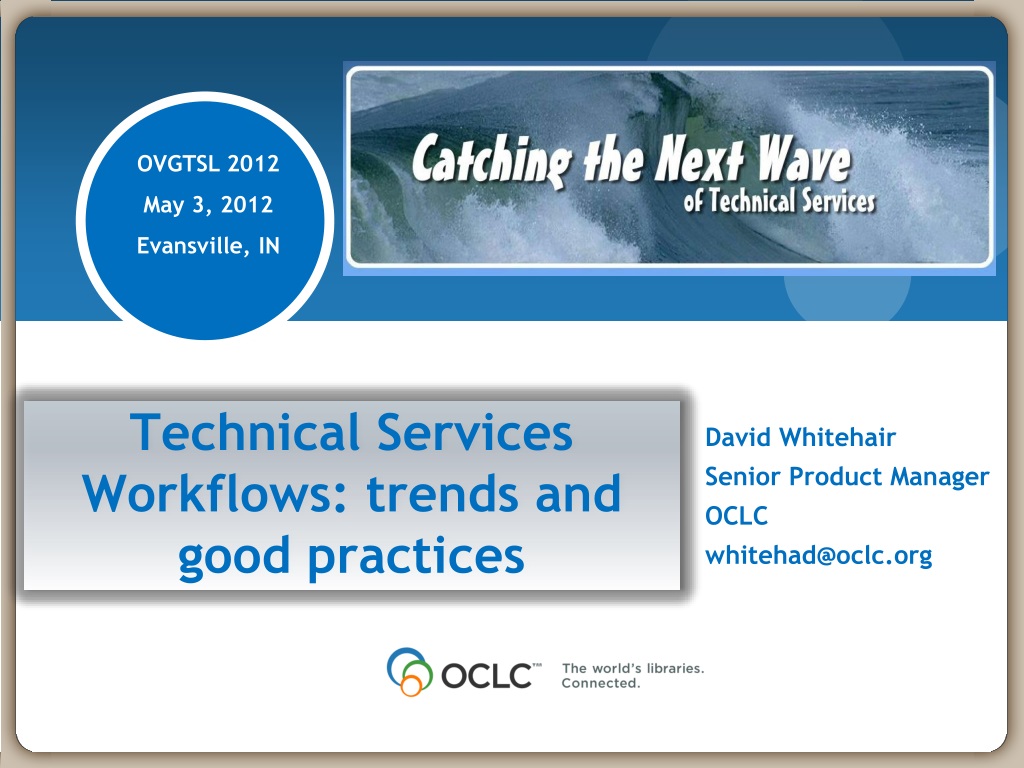 OVGTSL 2012
May 3, 2012
Evansville, IN

Catching the Next Wave
of Technical Services

Technical Services Workflows: trends and good practices

David Whitehair
Senior Product Manager
OCLC
whitehad@oclc.org

OCLC™ The world's libraries. Connected.